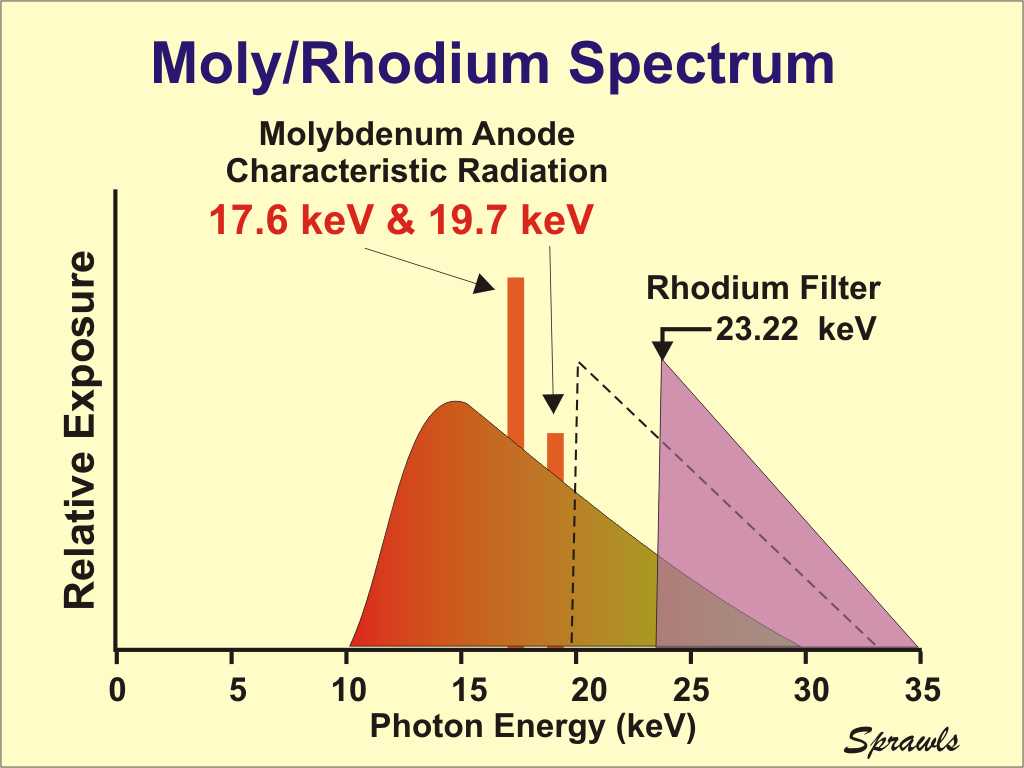 Moly/Rhodium Spectrum

Molybdenum Anode Characteristic Radiation

17.6 keV & 19.7 keV

Rhodium Filter

23.22 keV

Relative Exposure

0 5 10 15 20 25 30 35

Photon Energy (keV)

Sprawls